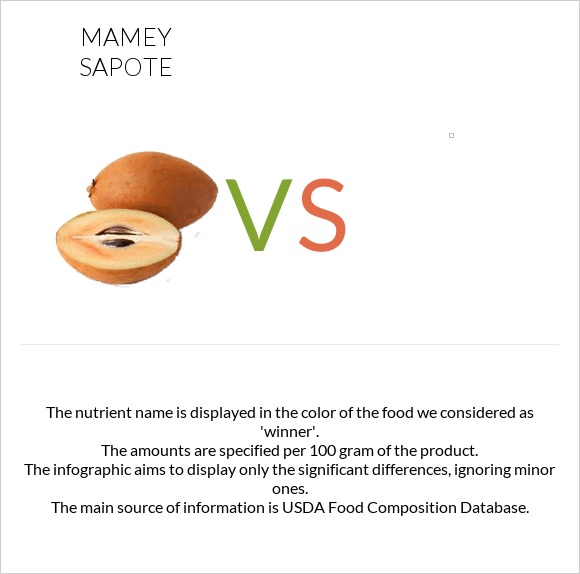 MAMEY SAPOTE

VS

The nutrient name is displayed in the color of the food we considered as 'winner'.
The amounts are specified per 100 gram of the product.
The infographic aims to display only the significant differences, ignoring minor ones.
The main source of information is USDA Food Composition Database.